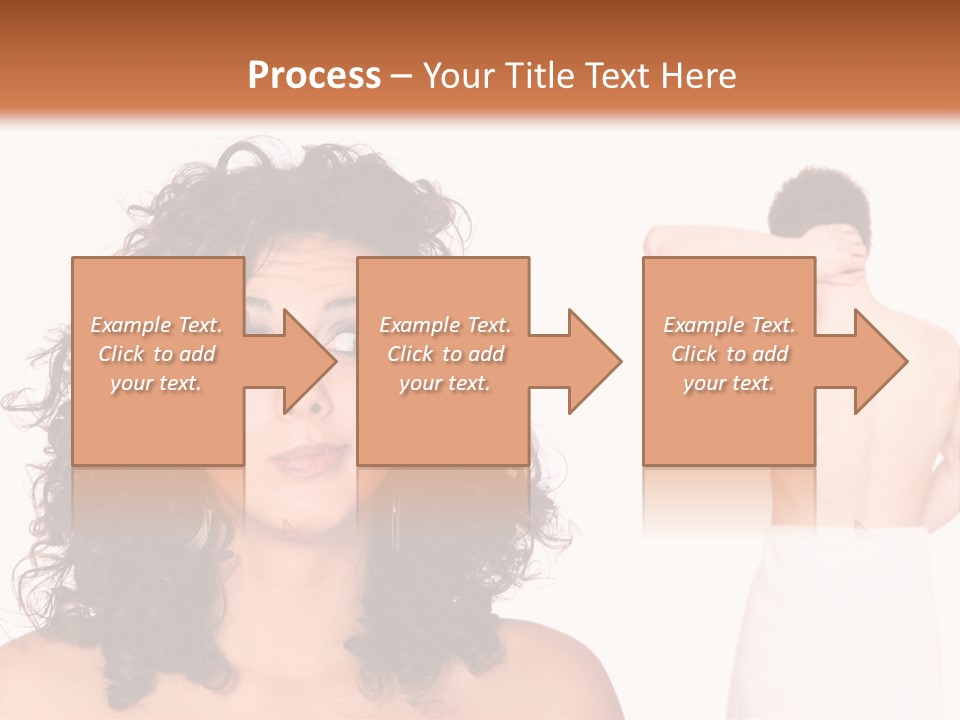 Process – Your Title Text Here

Example Text. Click to add your text.

Example Text. Click to add your text.

Example Text. Click to add your text.